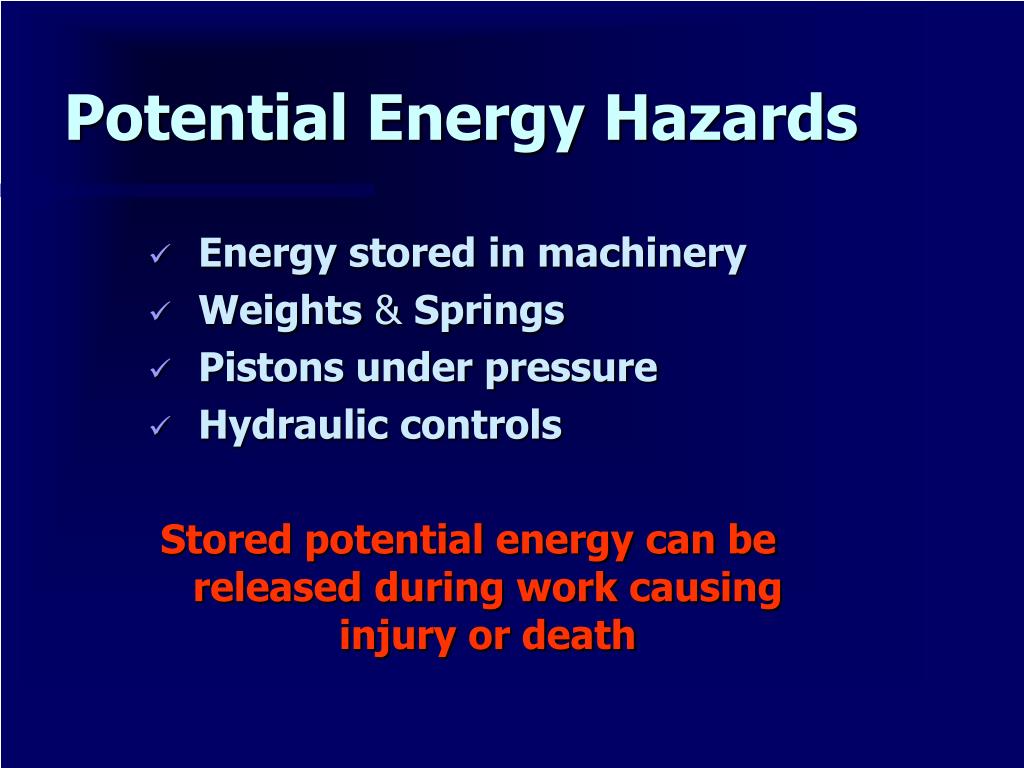 Potential Energy Hazards

✓ Energy stored in machinery
✓ Weights & Springs
✓ Pistons under pressure
✓ Hydraulic controls

Stored potential energy can be released during work causing injury or death